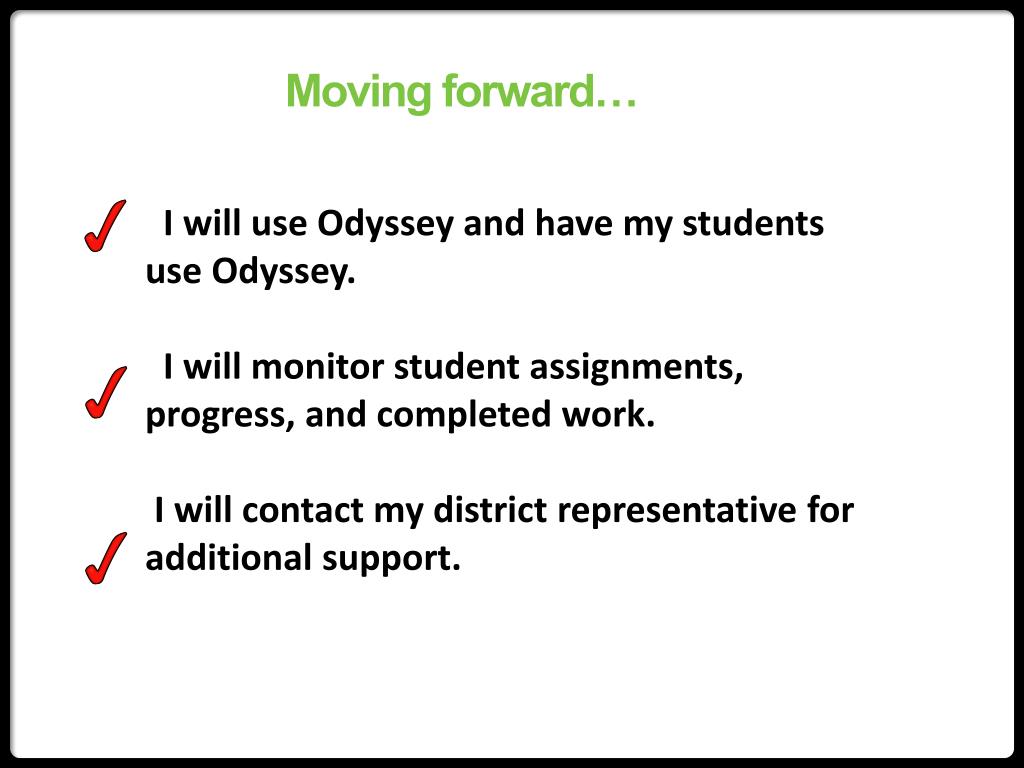 Moving forward…

I will use Odyssey and have my students use Odyssey.

I will monitor student assignments, progress, and completed work.

I will contact my district representative for additional support.